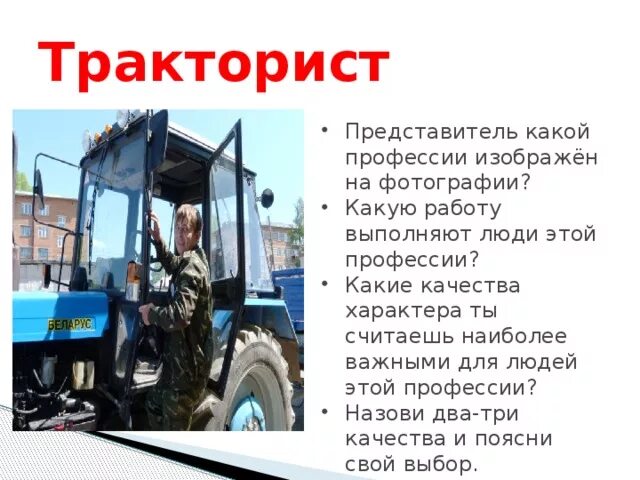 Тракторист

БЕЛАРУС

• Представитель какой профессии изображён на фотографии?
• Какую работу выполняют люди этой профессии?
• Какие качества характера ты считаешь наиболее важными для людей этой профессии?
• Назови два-три качества и поясни свой выбор.